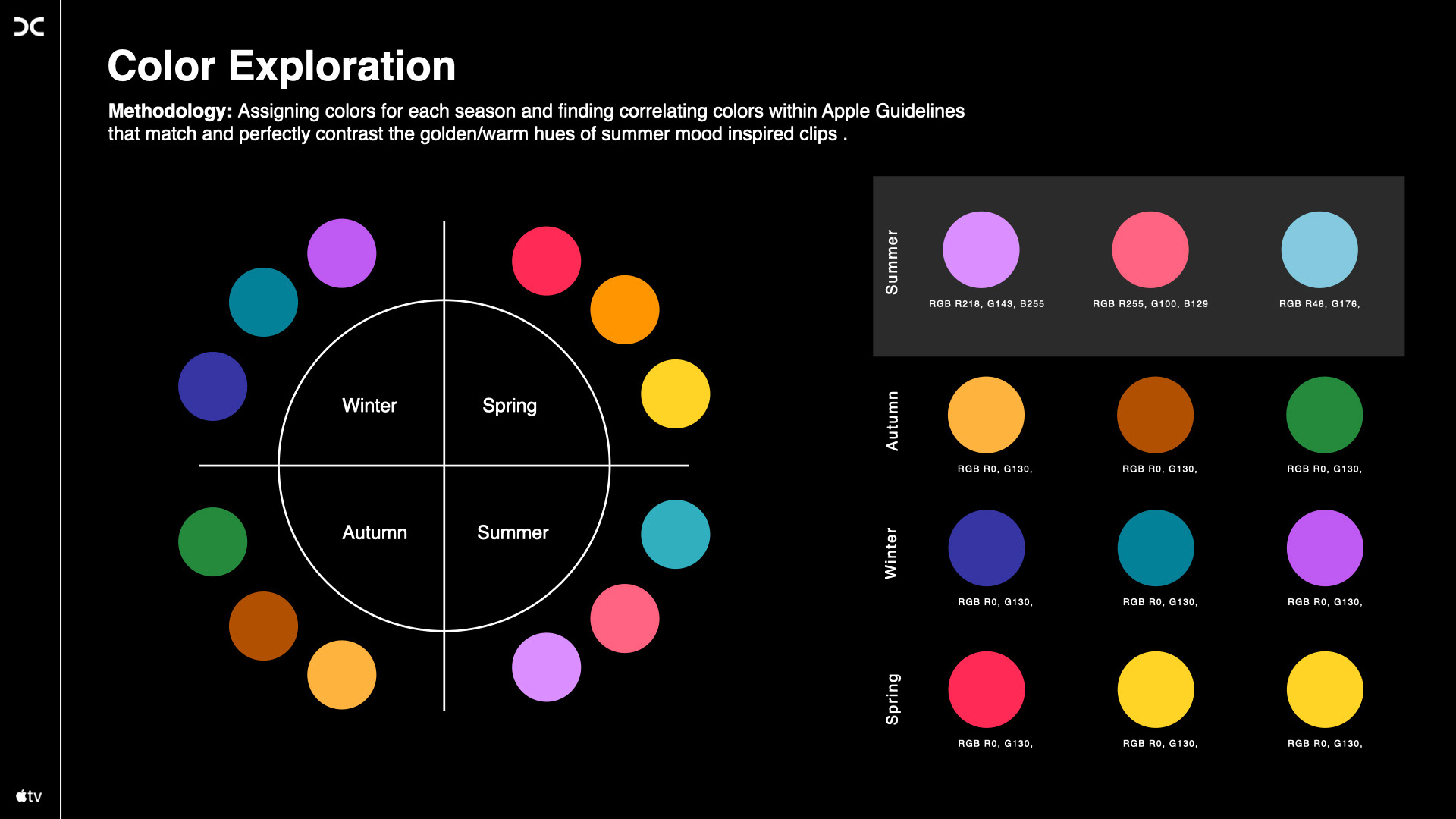 Color Exploration

**Methodology:** Assigning colors for each season and finding correlating colors within Apple Guidelines that match and perfectly contrast the golden/warm hues of summer mood inspired clips .

Winter

Spring

Autumn

Summer

Summer

RGB R218, G143, B255

RGB R255, G100, B129

RGB R48, G176,

Autumn

RGB R0, G130,

RGB R0, G130,

RGB R0, G130,

Winter

RGB R0, G130,

RGB R0, G130,

RGB R0, G130,

Spring

RGB R0, G130,

RGB R0, G130,

RGB R0, G130,

tv